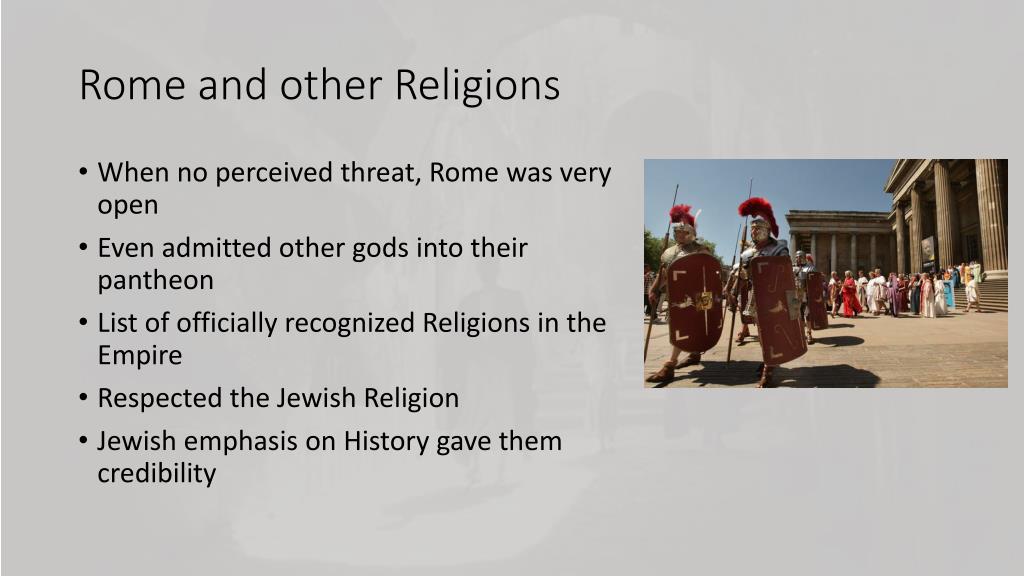 Rome and other Religions

• When no perceived threat, Rome was very open
• Even admitted other gods into their pantheon
• List of officially recognized Religions in the Empire
• Respected the Jewish Religion
• Jewish emphasis on History gave them credibility